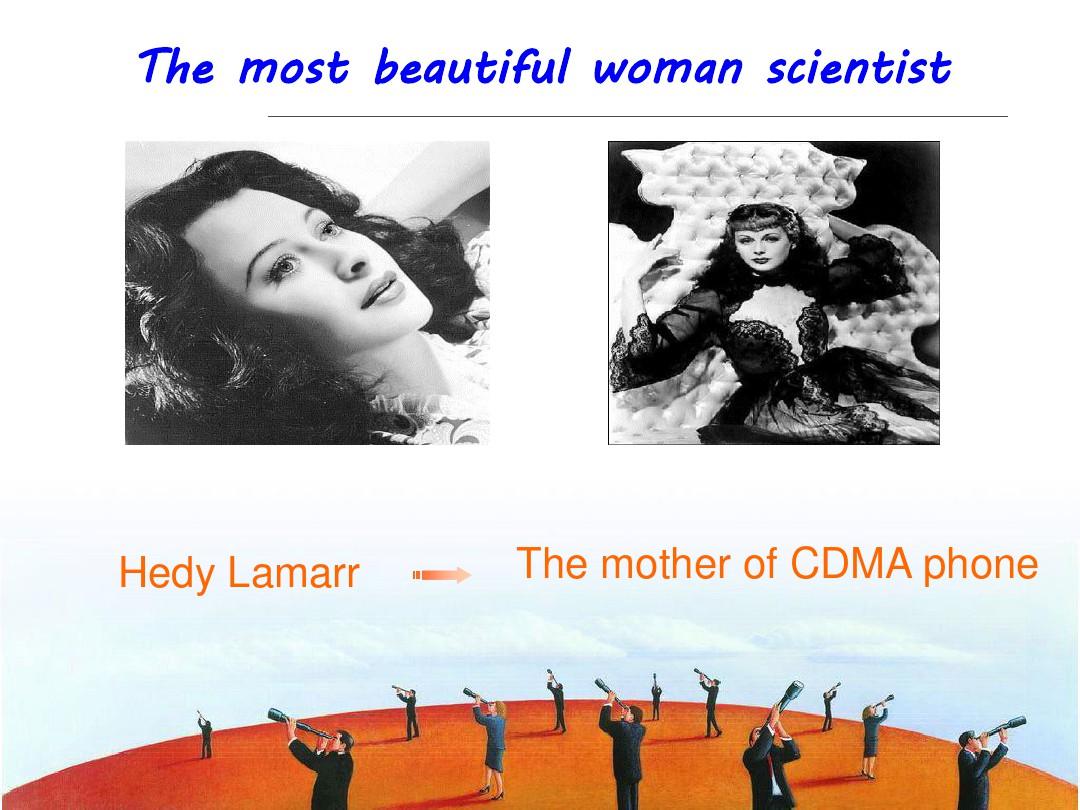 The most beautiful woman scientist

Hedy Lamarr

The mother of CDMA phone